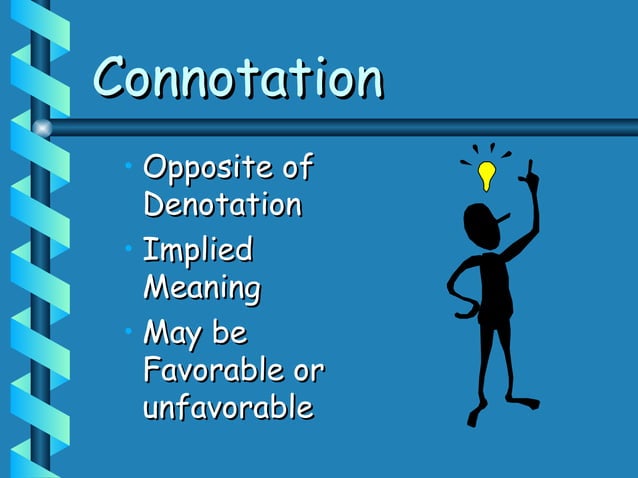 Connotation

• Opposite of Denotation
• Implied Meaning
• May be Favorable or unfavorable